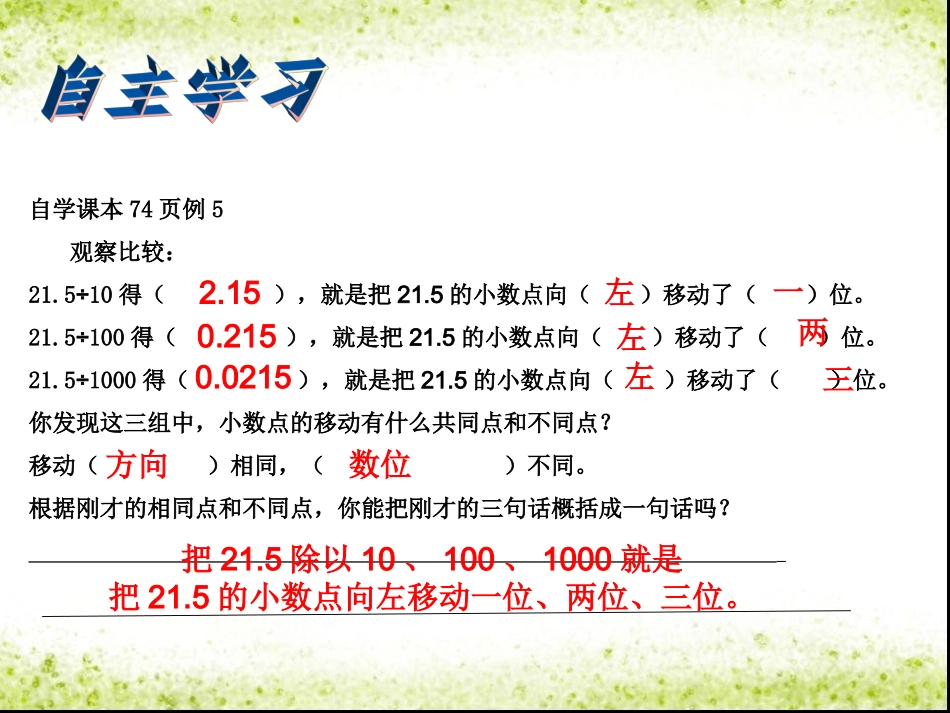 自主学习

自学课本 74 页例 5

观察比较：

21.5÷10 得（ 2.15 ），就是把 21.5 的小数点向（ 左 ）移动了（ 一 ）位。

21.5÷100 得（ 0.215 ），就是把 21.5 的小数点向（ 左 ）移动了（ 两 ）位。

21.5÷1000 得（ 0.0215 ），就是把 21.5 的小数点向（ 左 ）移动了（ 三 ）位。

你发现这三组中，小数点的移动有什么共同点和不同点？

移动（ 方向 ）相同，（ 数位 ）不同。

根据刚才的相同点和不同点，你能把刚才的三句话概括成一句话吗？

把 21.5 除以 10 、 100 、 1000 就是把 21.5 的小数点向左移动一位、两位、三位。